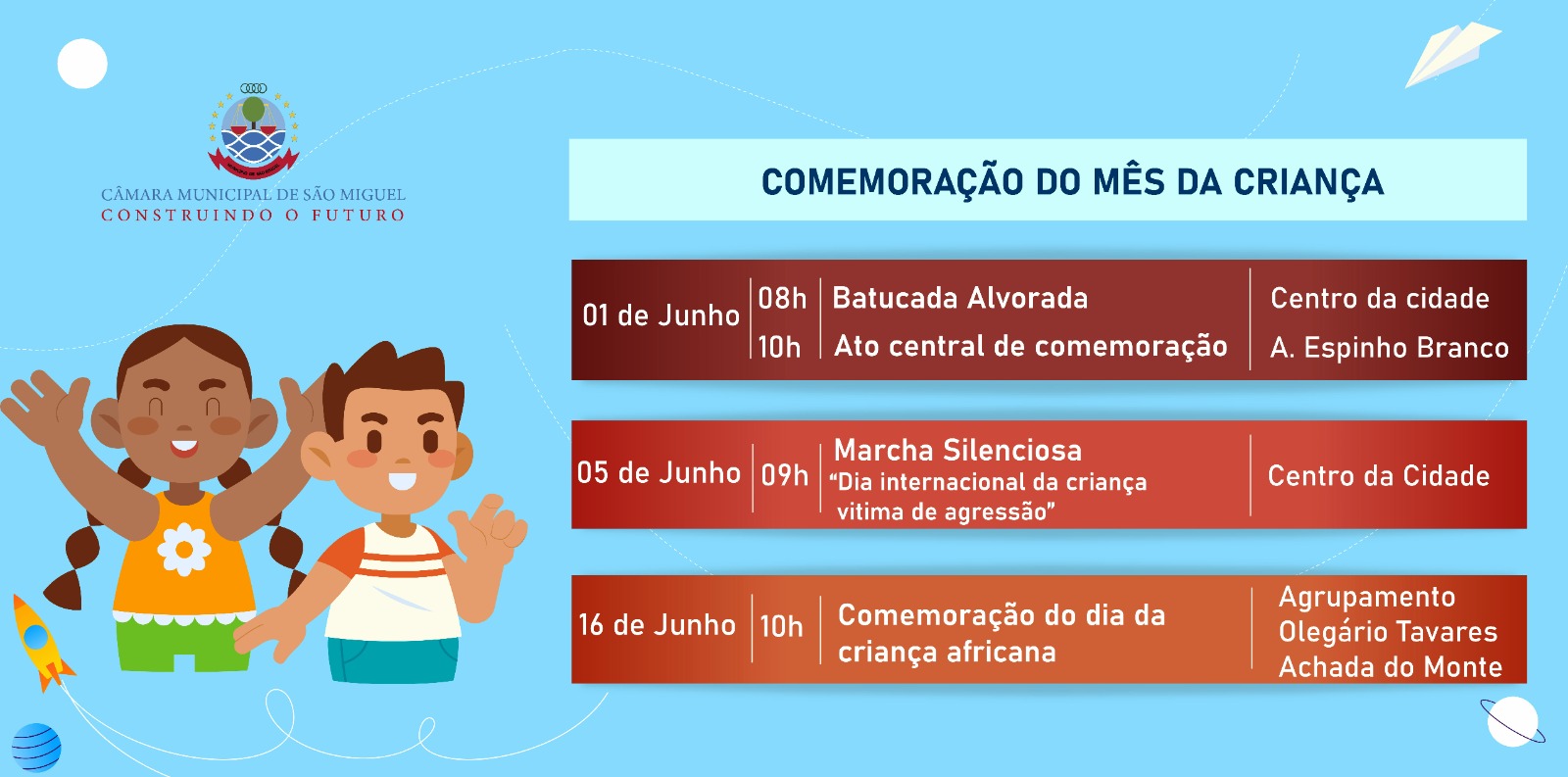 CÂMARA MUNICIPAL DE SÃO MIGUEL
CONSTRUINDO O FUTURO

COMEMORAÇÃO DO MÊS DA CRIANÇA

| 01 de Junho | 08h | Batucada Alvorada | Centro da cidade |
|---|---|---|---|
| | 10h | Ato central de comemoração | A. Espinho Branco |
| 05 de Junho | 09h | Marcha Silenciosa "Dia internacional da criança vitima de agressão" | Centro da Cidade |
| 16 de Junho | 10h | Comemoração do dia da criança africana | Agrupamento Olegário Tavares Achada do Monte |